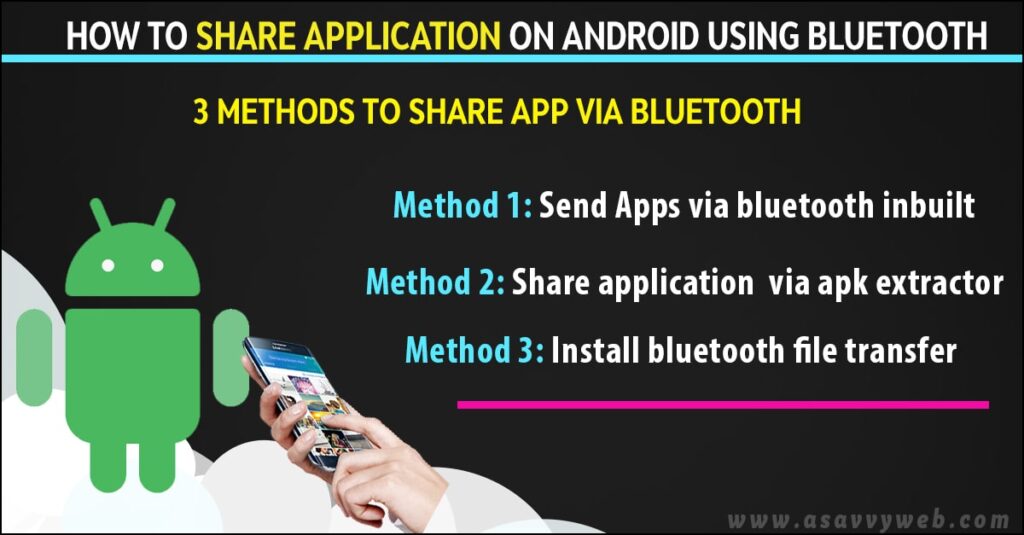 HOW TO SHARE APPLICATION ON ANDROID USING BLUETOOTH

3 METHODS TO SHARE APP VIA BLUETOOTH

Method 1: Send Apps via bluetooth inbuilt

Method 2: Share application via apk extractor

Method 3: Install bluetooth file transfer

www.asavvyweb.com